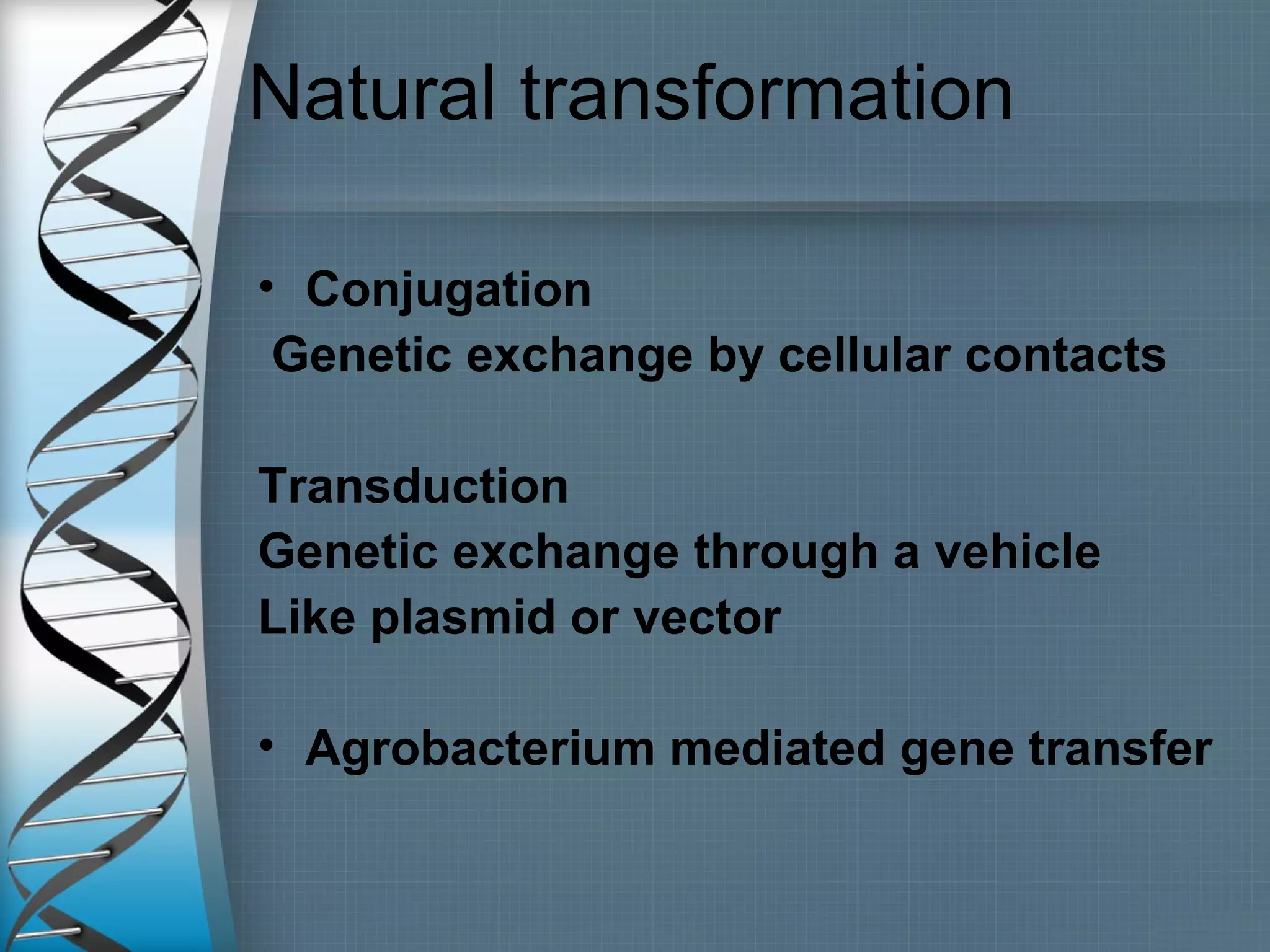 Natural transformation

• Conjugation
Genetic exchange by cellular contacts

Transduction
Genetic exchange through a vehicle
Like plasmid or vector

• Agrobacterium mediated gene transfer